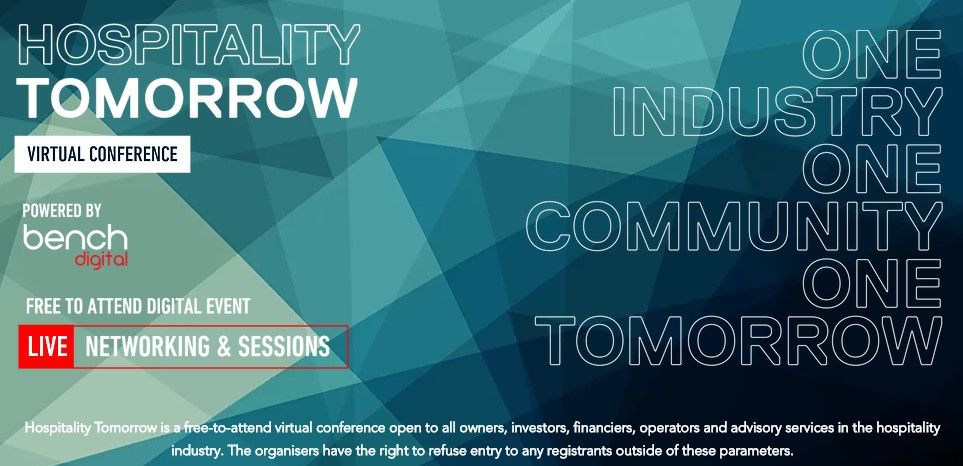 HOSPITALITY
TOMORROW

VIRTUAL CONFERENCE

POWERED BY
bench
digital

FREE TO ATTEND DIGITAL EVENT

LIVE NETWORKING & SESSIONS

ONE
INDUSTRY
ONE
COMMUNITY
ONE
TOMORROW

Hospitality Tomorrow is a free-to-attend virtual conference open to all owners, investors, financiers, operators and advisory services in the hospitality industry. The organisers have the right to refuse entry to any registrants outside of these parameters.